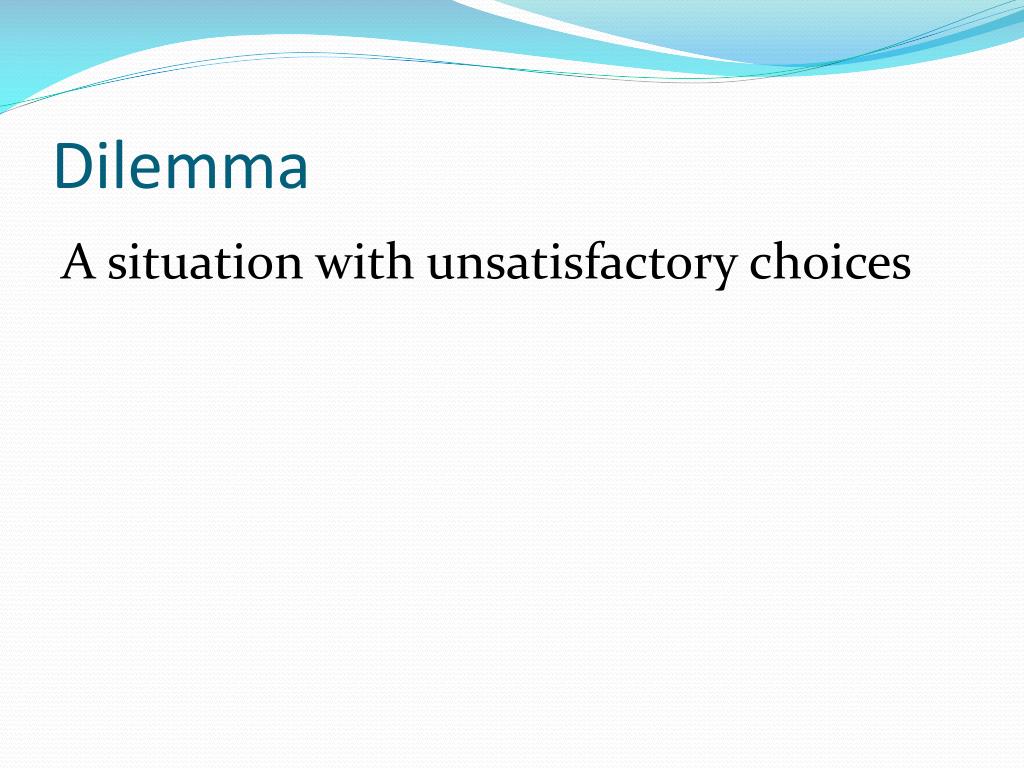 Dilemma

A situation with unsatisfactory choices